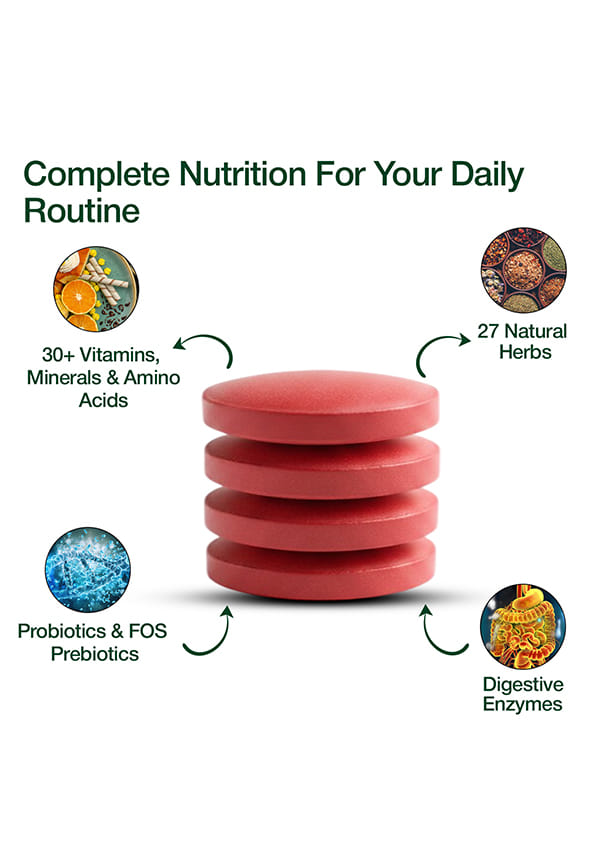 Complete Nutrition For Your Daily Routine

30+ Vitamins, Minerals & Amino Acids

27 Natural Herbs

Probiotics & FOS Prebiotics

Digestive Enzymes